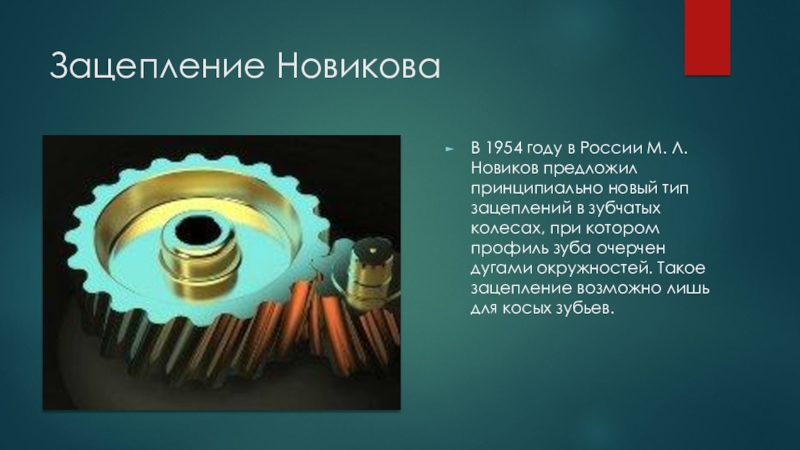 Зацепление Новикова

В 1954 году в России М. Л. Новиков предложил принципиально новый тип зацеплений в зубчатых колесах, при котором профиль зуба очерчен дугами окружностей. Такое зацепление возможно лишь для косых зубьев.